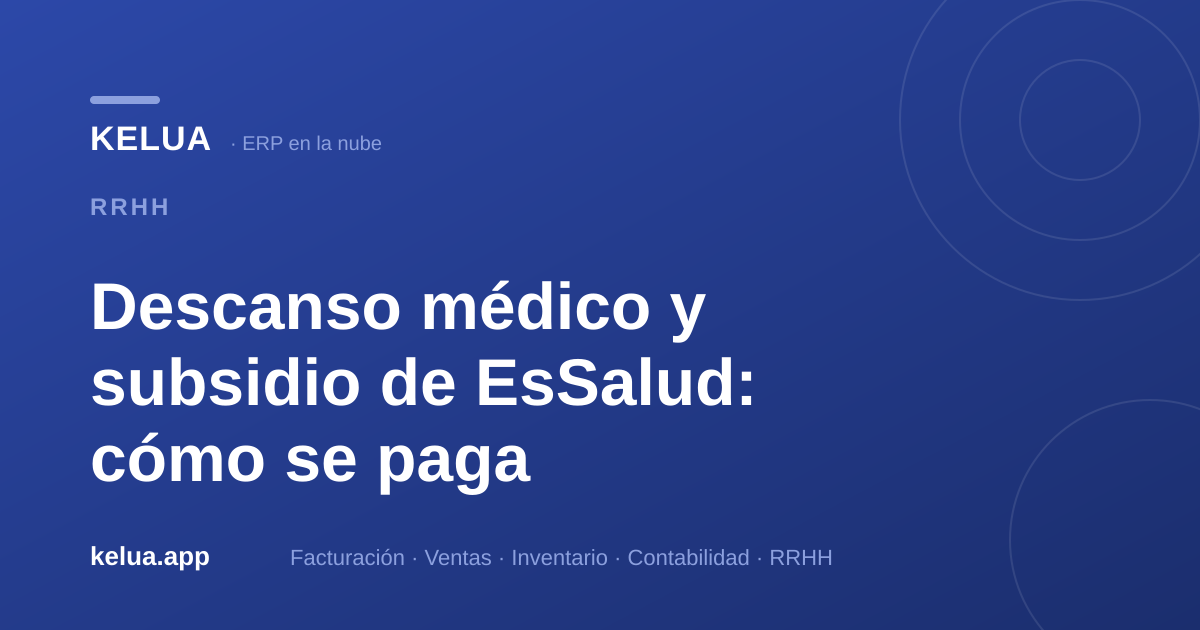 KELUA · ERP en la nube

RRHH

Descanso médico y subsidio de EsSalud: cómo se paga

kelua.app

Facturación · Ventas · Inventario · Contabilidad · RRHH